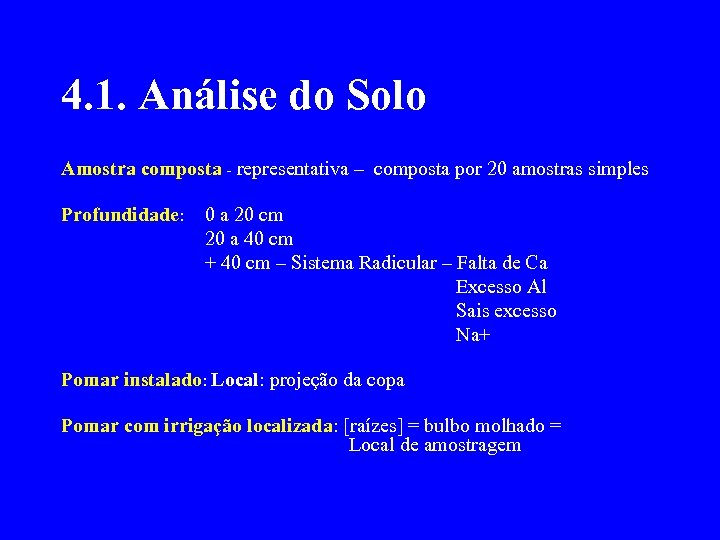 4.1. Análise do Solo

Amostra composta - representativa – composta por 20 amostras simples

Profundidade: 0 a 20 cm
20 a 40 cm
+ 40 cm – Sistema Radicular – Falta de Ca
Excesso Al
Sais excesso
Na+

Pomar instalado: Local: projeção da copa

Pomar com irrigação localizada: [raízes] = bulbo molhado =
Local de amostragem